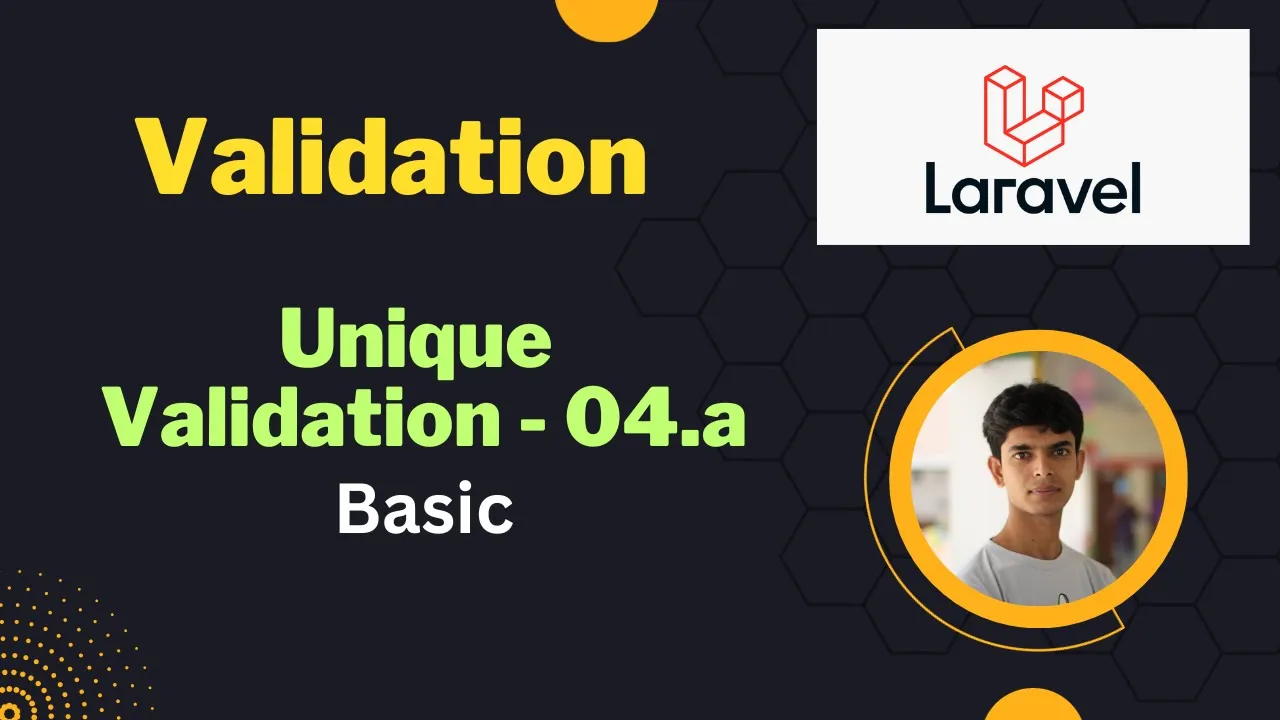 Validation

Laravel

Unique Validation - 04.a

Basic